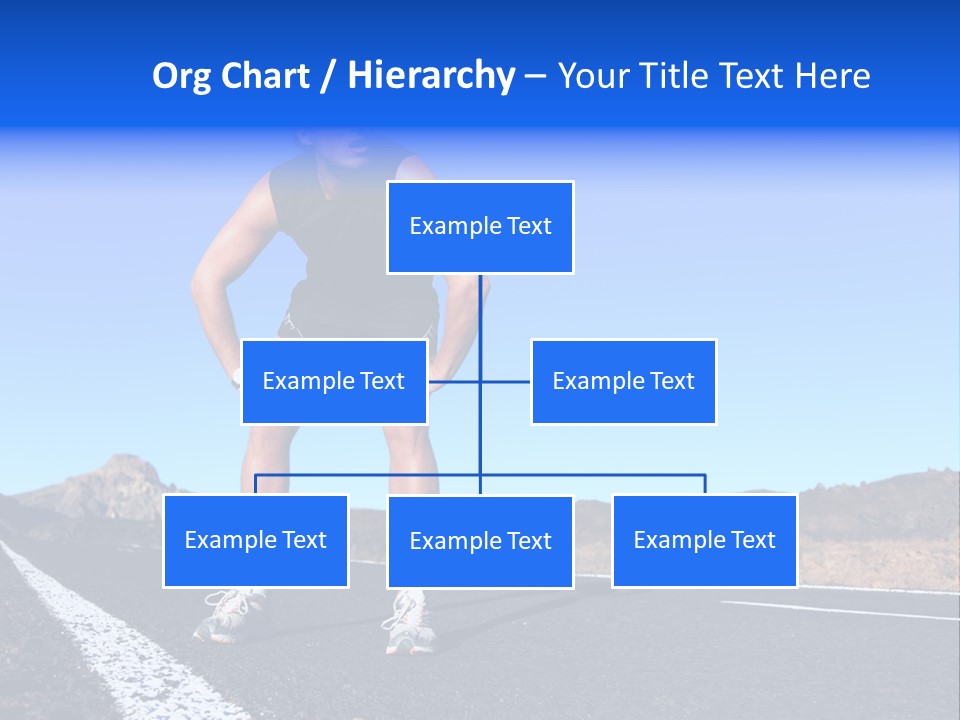 Org Chart / Hierarchy – Your Title Text Here

Example Text

Example Text

Example Text

Example Text

Example Text

Example Text